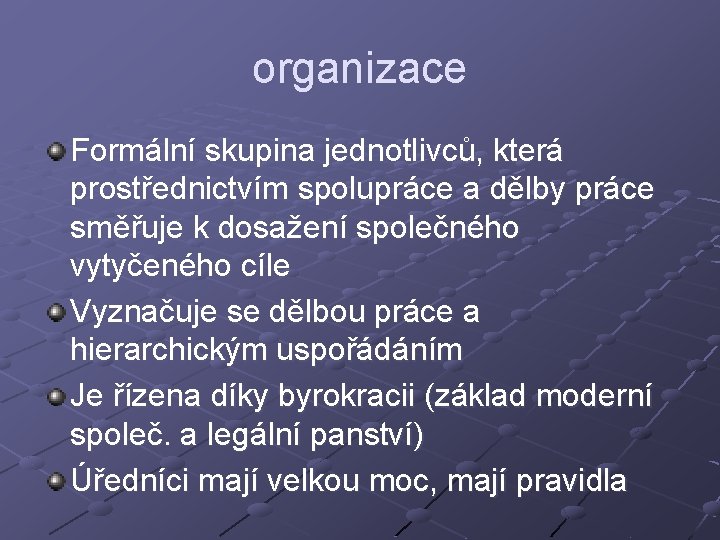 organizace

Formální skupina jednotlivců, která prostřednictvím spolupráce a dělby práce směřuje k dosažení společného vytyčeného cíle

Vyznačuje se dělbou práce a hierarchickým uspořádáním

Je řízena díky byrokracii (základ moderní společ. a legální panství)

Úředníci mají velkou moc, mají pravidla